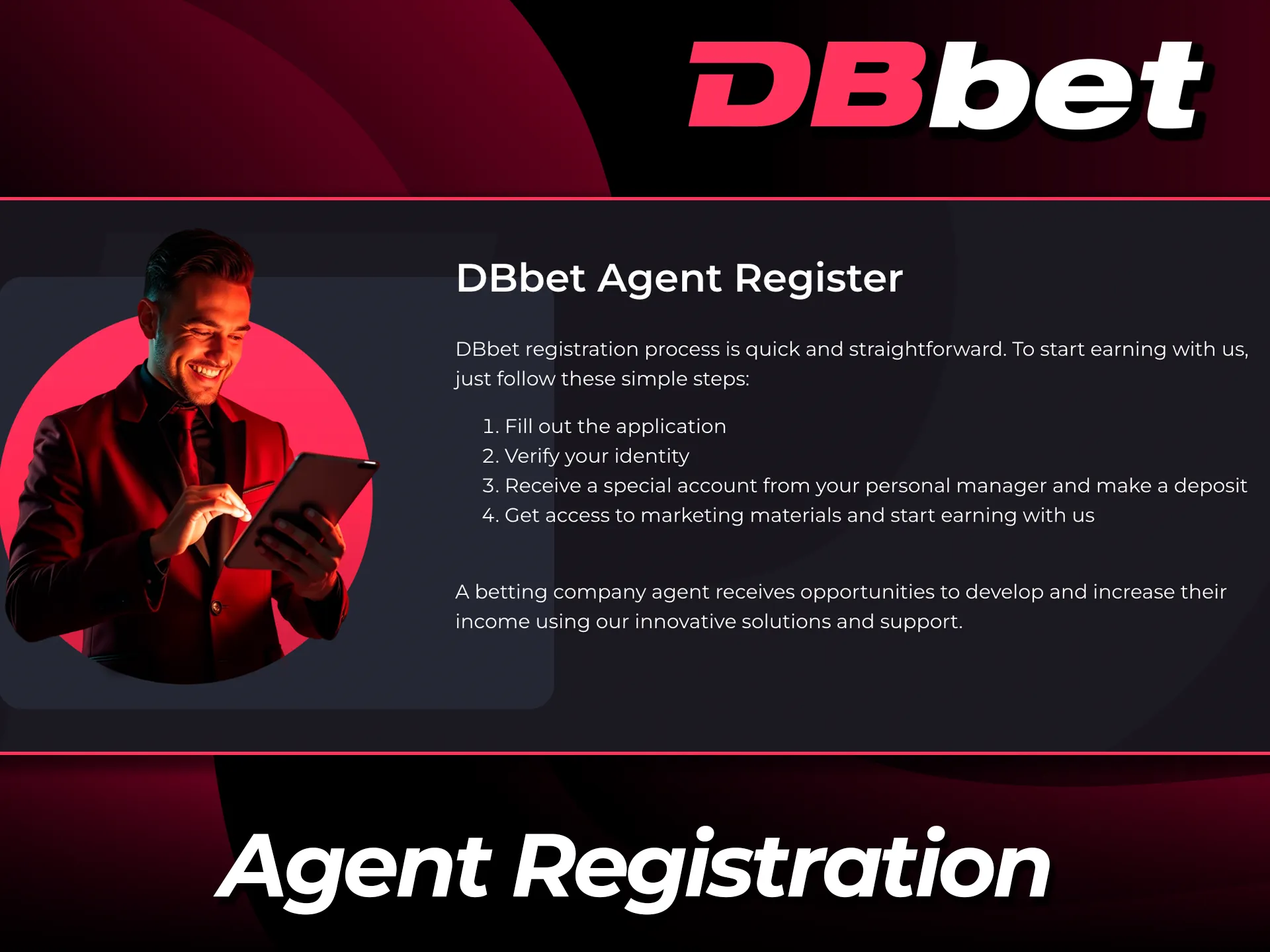 DBbet

DBbet Agent Register

DBbet registration process is quick and straightforward. To start earning with us, just follow these simple steps:

1. Fill out the application
2. Verify your identity
3. Receive a special account from your personal manager and make a deposit
4. Get access to marketing materials and start earning with us

A betting company agent receives opportunities to develop and increase their income using our innovative solutions and support.

Agent Registration